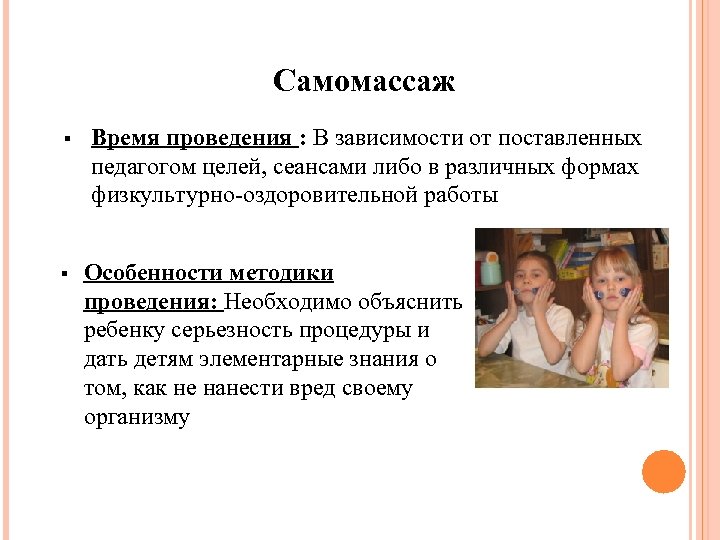 Самомассаж

▪ Время проведения : В зависимости от поставленных педагогом целей, сеансами либо в различных формах физкультурно-оздоровительной работы

▪ Особенности методики проведения: Необходимо объяснить ребенку серьезность процедуры и дать детям элементарные знания о том, как не нанести вред своему организму